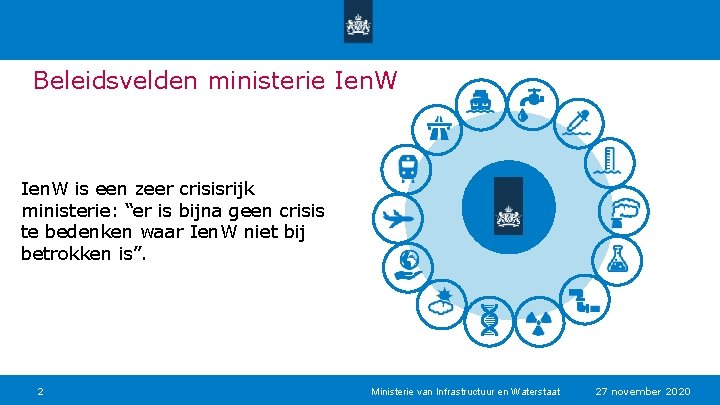 Beleidsvelden ministerie IenW

IenW is een zeer crisisrijk ministerie: “er is bijna geen crisis te bedenken waar IenW niet bij betrokken is”.

2

Ministerie van Infrastructuur en Waterstaat

27 november 2020